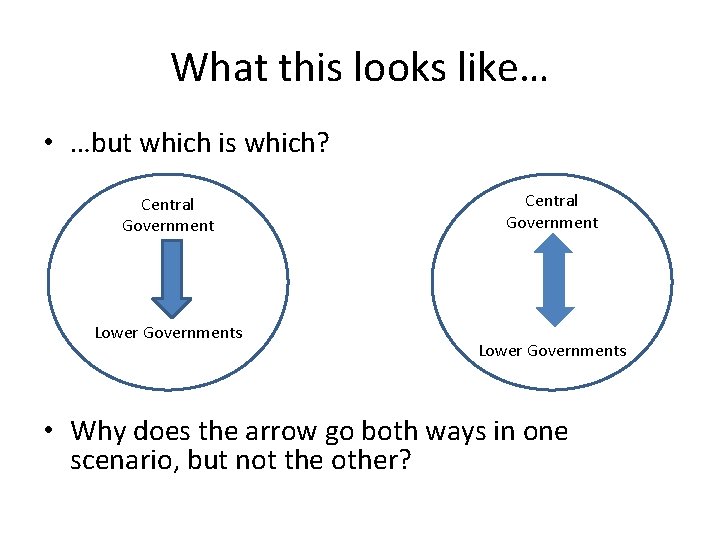 What this looks like…

• …but which is which?

Central Government

Lower Governments

Central Government

Lower Governments

• Why does the arrow go both ways in one scenario, but not the other?